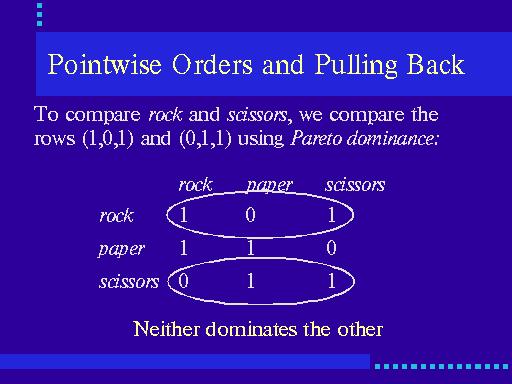 Pointwise Orders and Pulling Back

To compare rock and scissors, we compare the rows (1,0,1) and (0,1,1) using Pareto dominance:

| | rock | paper | scissors |
|---|---|---|---|
| rock | 1 | 0 | 1 |
| paper | 1 | 1 | 0 |
| scissors | 0 | 1 | 1 |

Neither dominates the other